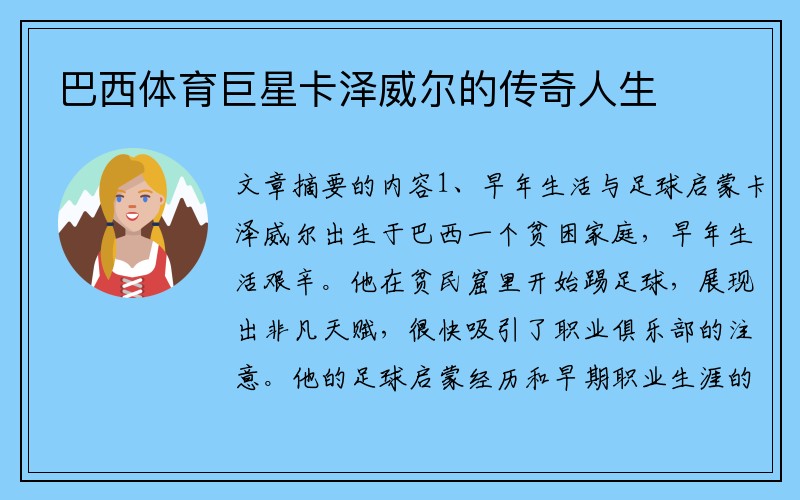 巴西体育巨星卡泽威尔的传奇人生

文章摘要的内容1、早年生活与足球启蒙卡泽威尔出生于巴西一个贫困家庭，早年生活艰辛。他在贫民窟里开始踢足球，展现出非凡天赋，很快吸引了职业俱乐部的注意。他的足球启蒙经历和早期职业生涯的